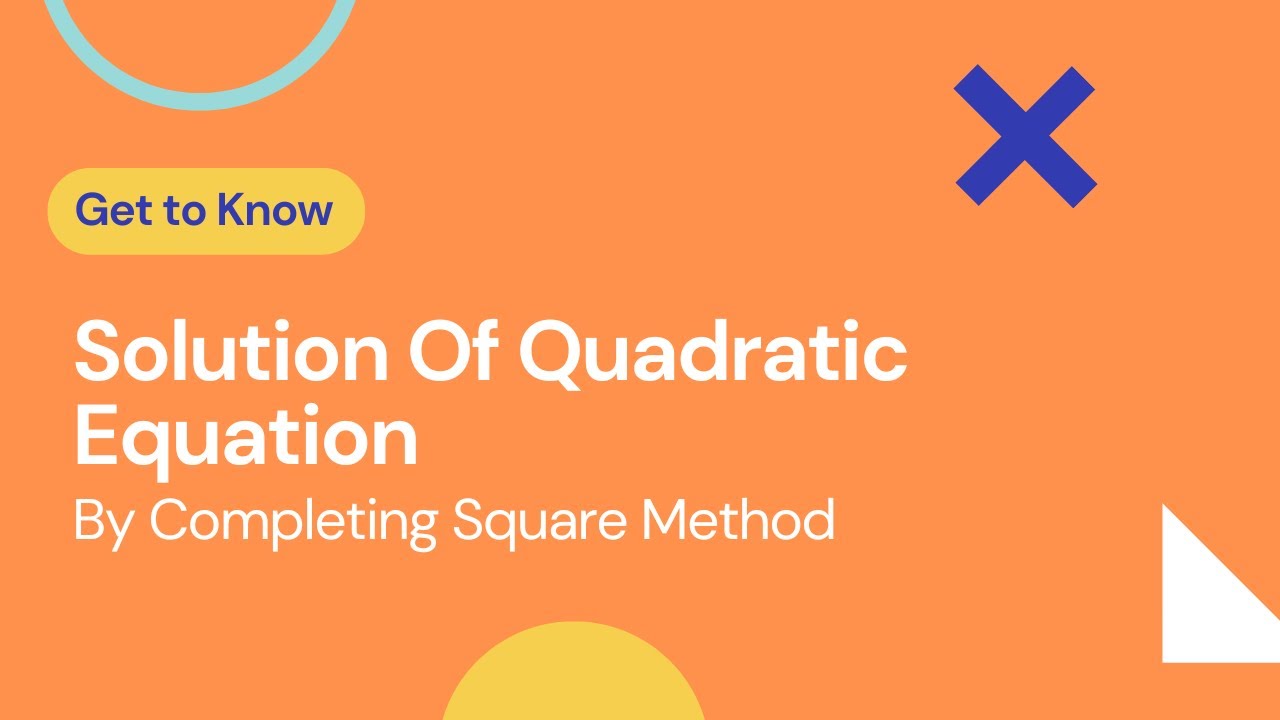 Get to Know

Solution Of Quadratic Equation

By Completing Square Method